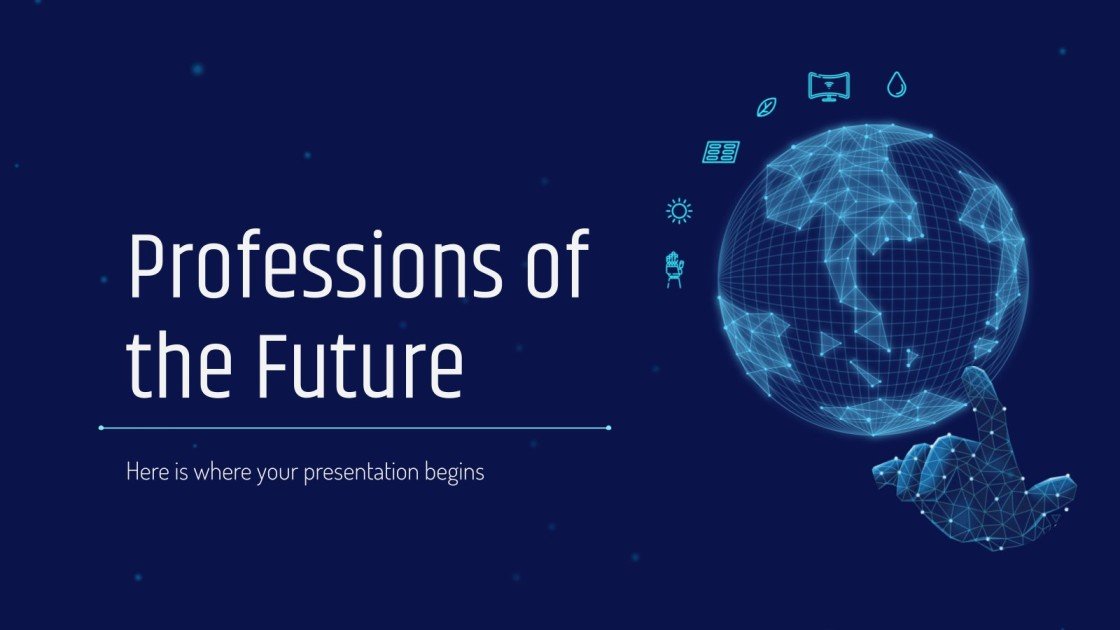 Professions of the Future

Here is where your presentation begins